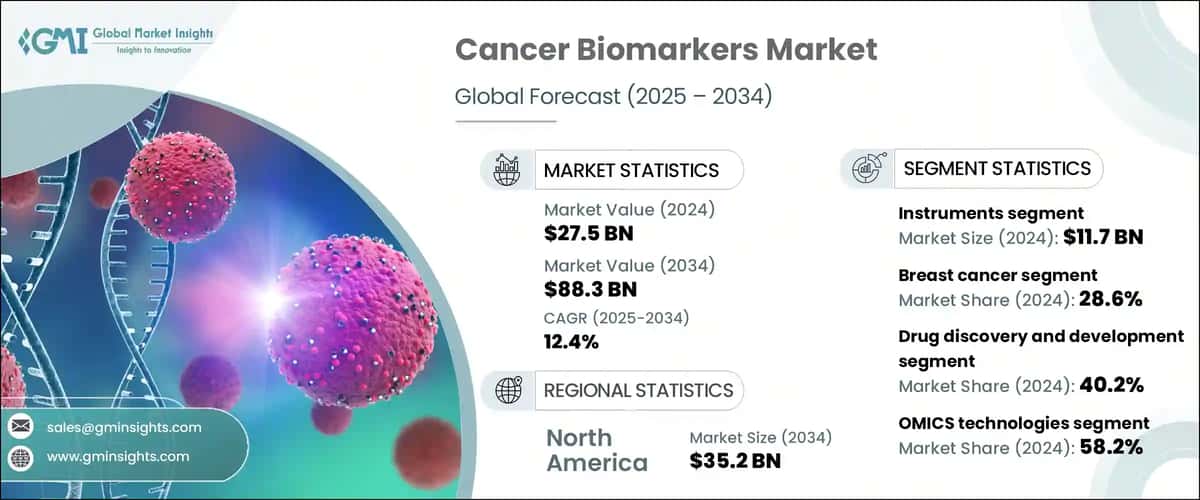 GMI Global Market Insights
Insights to Innovation

Cancer Biomarkers Market

Global Forecast (2025 – 2034)

MARKET STATISTICS

Market Value (2024)
$27.5 BN

Market Value (2034)
$88.3 BN

CAGR (2025-2034)
12.4%

REGIONAL STATISTICS

North America

Market Size (2034)
$35.2 BN

SEGMENT STATISTICS

Instruments segment
Market Size (2024): $11.7 BN

Breast cancer segment
Market Share (2024): 28.6%

Drug discovery and development segment
Market Share (2024): 40.2%

OMICS technologies segment
Market Share (2024): 58.2%

sales@gminsights.com

www.gminsights.com